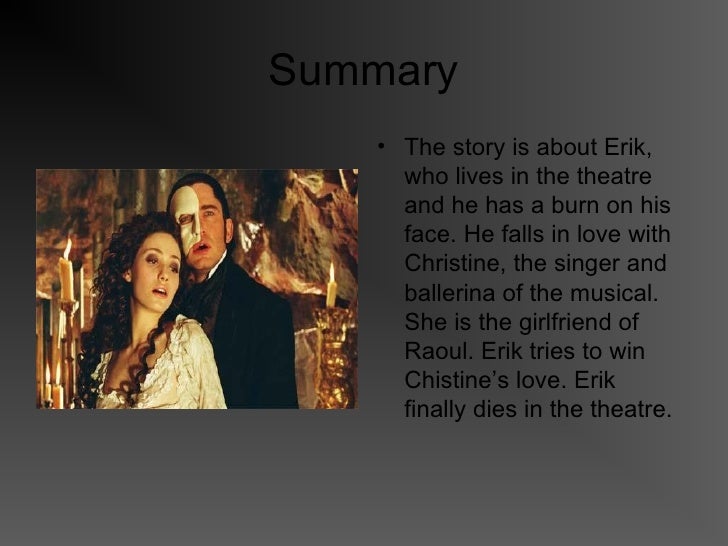 Summary

• The story is about Erik, who lives in the theatre and he has a burn on his face. He falls in love with Christine, the singer and ballerina of the musical. She is the girlfriend of Raoul. Erik tries to win Chistine's love. Erik finally dies in the theatre.